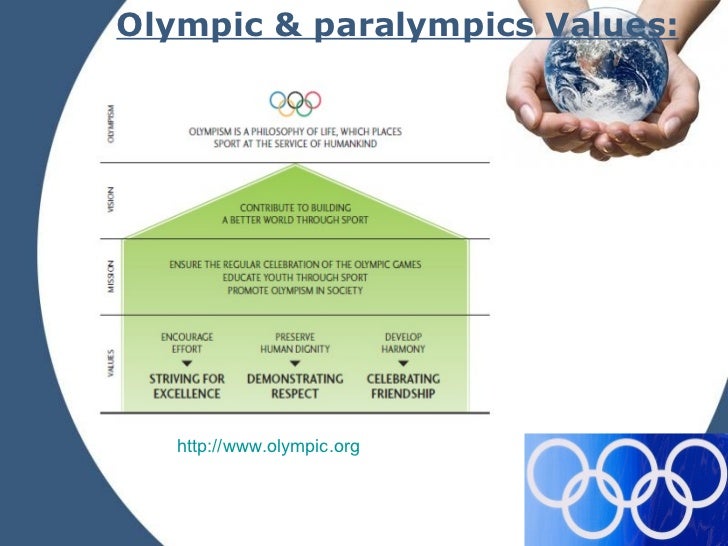 Olympic & paralympics Values:

OLYMPISM

OLYMPISM IS A PHILOSOPHY OF LIFE, WHICH PLACES SPORT AT THE SERVICE OF HUMANKIND

VISION

CONTRIBUTE TO BUILDING A BETTER WORLD THROUGH SPORT

MISSION

ENSURE THE REGULAR CELEBRATION OF THE OLYMPIC GAMES
EDUCATE YOUTH THROUGH SPORT
PROMOTE OLYMPISM IN SOCIETY

VALUES

ENCOURAGE EFFORT
STRIVING FOR EXCELLENCE

PRESERVE HUMAN DIGNITY
DEMONSTRATING RESPECT

DEVELOP HARMONY
CELEBRATING FRIENDSHIP

http://www.olympic.org